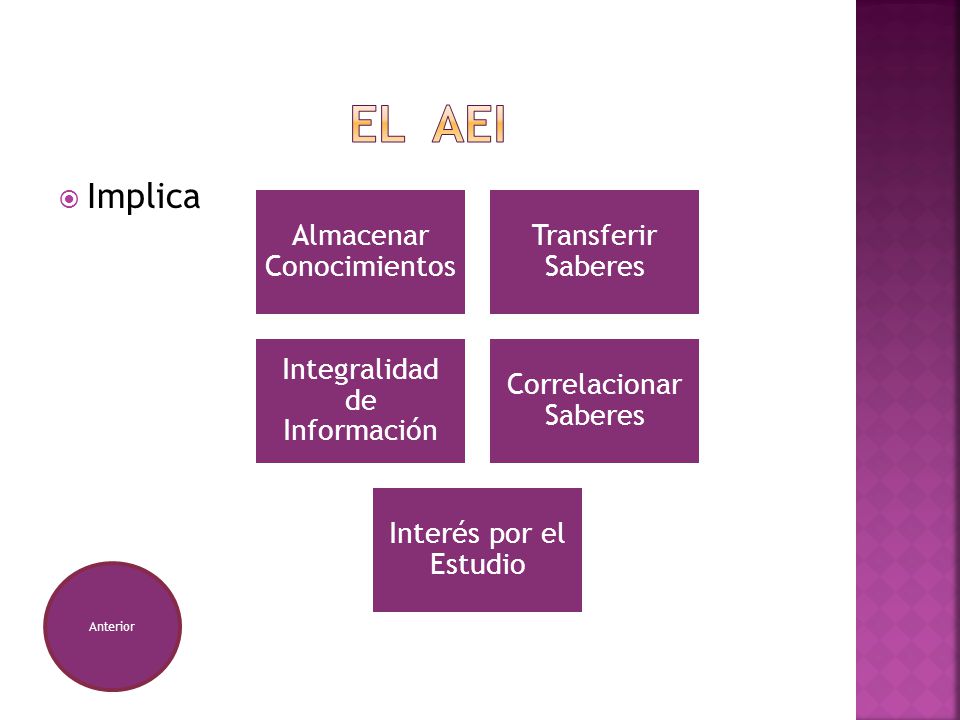 EL AEI

Implica

Almacenar Conocimientos

Transferir Saberes

Integralidad de Información

Correlacionar Saberes

Interés por el Estudio

Anterior